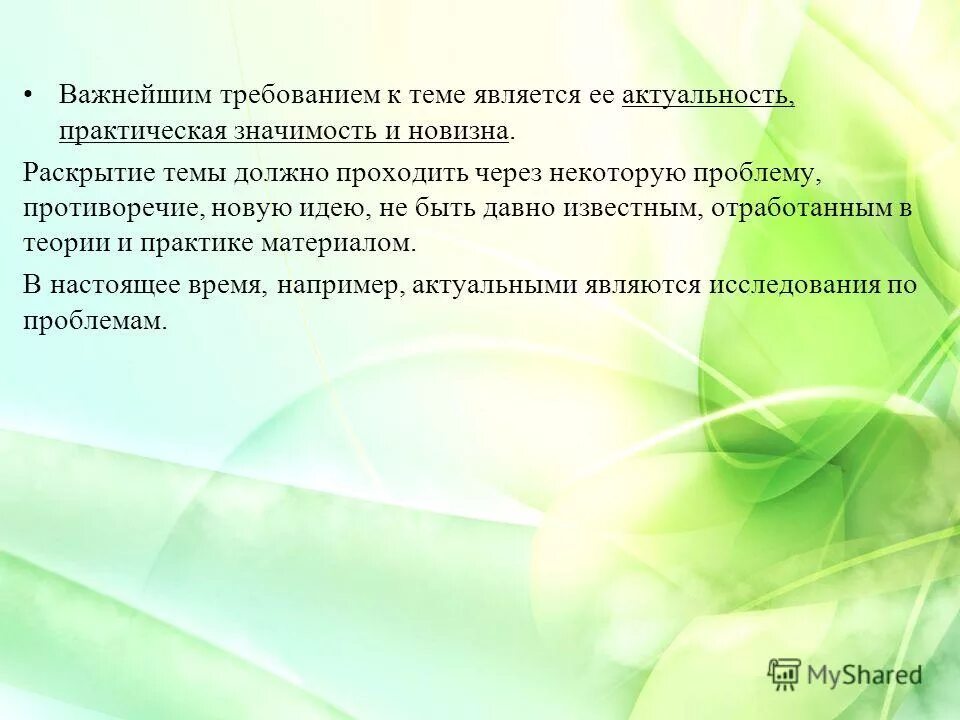 • Важнейшим требованием к теме является ее актуальность, практическая значимость и новизна.

Раскрытие темы должно проходить через некоторую проблему, противоречие, новую идею, не быть давно известным, отработанным в теории и практике материалом.

В настоящее время, например, актуальными являются исследования по проблемам.

MyShared